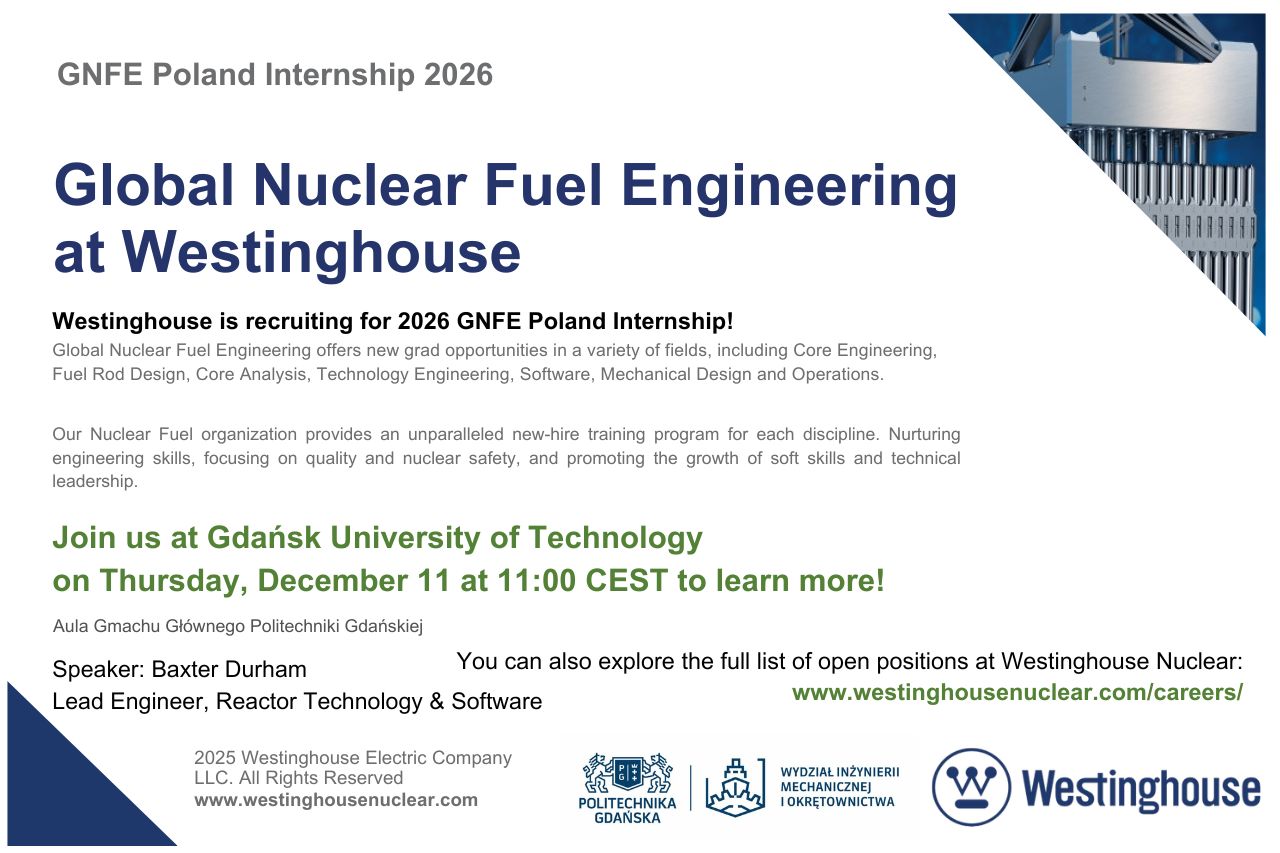 GNFE Poland Internship 2026

Global Nuclear Fuel Engineering at Westinghouse

Westinghouse is recruiting for 2026 GNFE Poland Internship!

Global Nuclear Fuel Engineering offers new grad opportunities in a variety of fields, including Core Engineering, Fuel Rod Design, Core Analysis, Technology Engineering, Software, Mechanical Design and Operations.

Our Nuclear Fuel organization provides an unparalleled new-hire training program for each discipline. Nurturing engineering skills, focusing on quality and nuclear safety, and promoting the growth of soft skills and technical leadership.

Join us at Gdańsk University of Technology on Thursday, December 11 at 11:00 CEST to learn more!

Aula Gmachu Głównego Politechniki Gdańskiej

Speaker: Baxter Durham
Lead Engineer, Reactor Technology & Software

You can also explore the full list of open positions at Westinghouse Nuclear:
www.westinghousenuclear.com/careers/

2025 Westinghouse Electric Company LLC. All Rights Reserved
www.westinghousenuclear.com

PG
POLITECHNIKA GDAŃSKA

WYDZIAŁ INŻYNIERII MECHANICZNEJ I OKRĘTOWNICTWA

Westinghouse